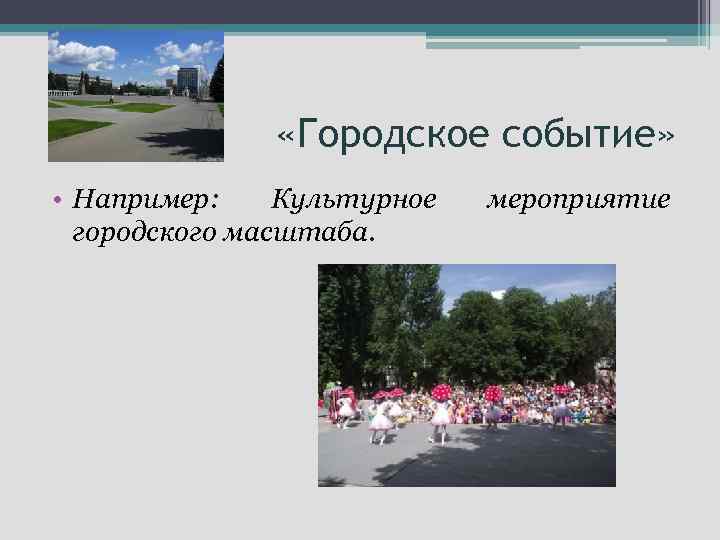 «Городское событие»

• Например: Культурное мероприятие городского масштаба.